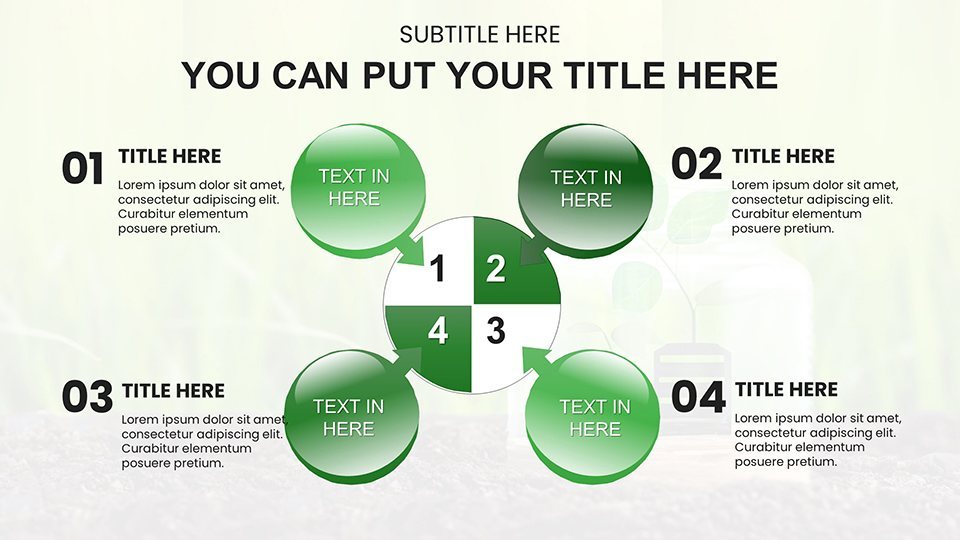 SUBTITLE HERE

YOU CAN PUT YOUR TITLE HERE

01 TITLE HERE

Lorem ipsum dolor sit amet, consectetur adipiscing elit. Curabitur elementum posuere pretium.

TEXT IN HERE

TEXT IN HERE

02 TITLE HERE

Lorem ipsum dolor sit amet, consectetur adipiscing elit. Curabitur elementum posuere pretium.

1

2

4

3

03 TITLE HERE

Lorem ipsum dolor sit amet, consectetur adipiscing elit. Curabitur elementum posuere pretium.

TEXT IN HERE

TEXT IN HERE

04 TITLE HERE

Lorem ipsum dolor sit amet, consectetur adipiscing elit. Curabitur elementum posuere pretium.